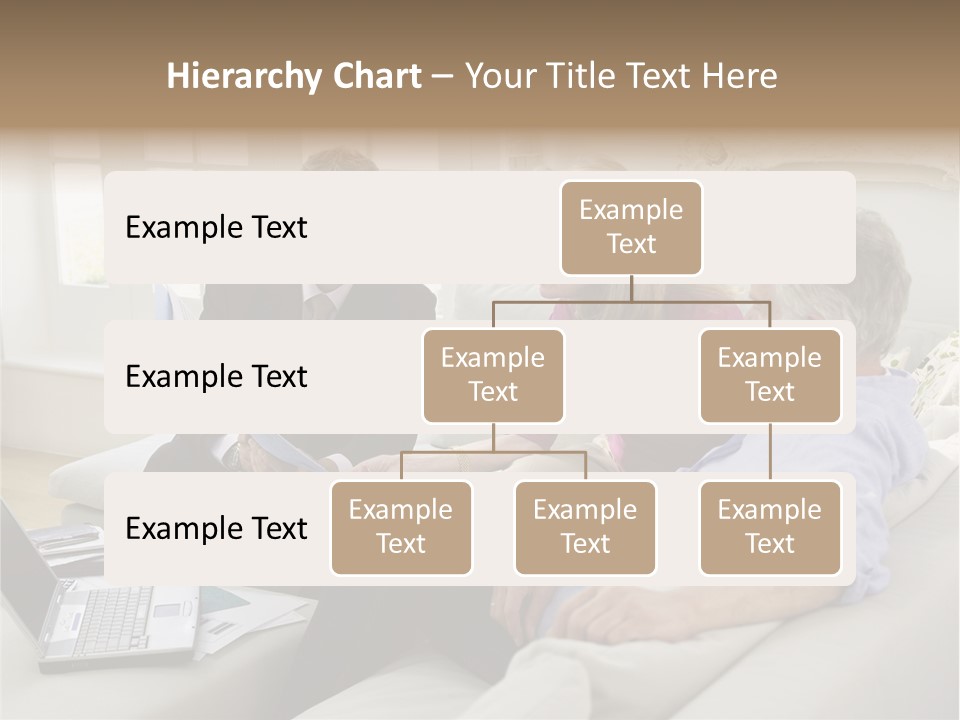 Hierarchy Chart – Your Title Text Here

Example Text

Example Text

Example Text

Example Text

Example Text

Example Text

Example Text

Example Text

Example Text